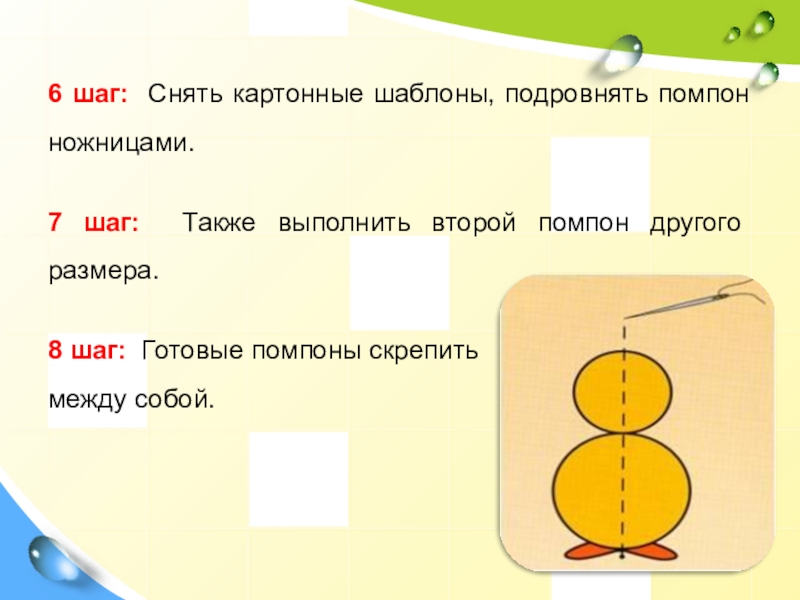 6 шаг: Снять картонные шаблоны, подровнять помпон ножницами.

7 шаг: Также выполнить второй помпон другого размера.

8 шаг: Готовые помпоны скрепить между собой.